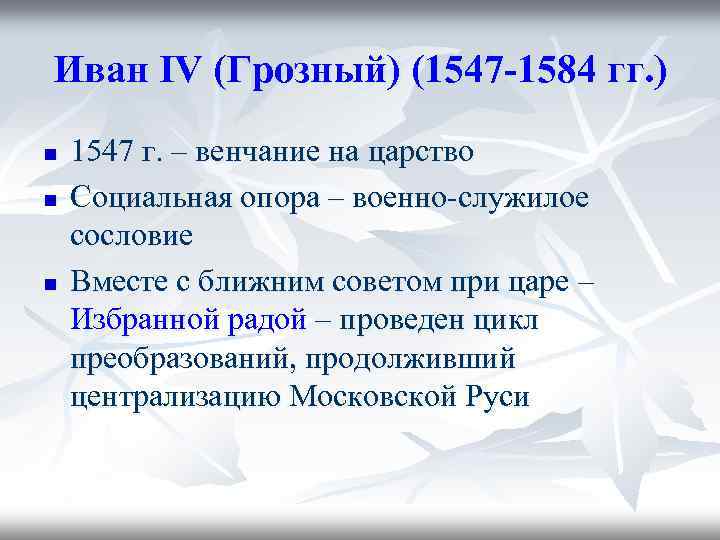 Иван IV (Грозный) (1547-1584 гг.)

1547 г. – венчание на царство

Социальная опора – военно-служилое сословие

Вместе с ближним советом при царе – Избранной радой – проведен цикл преобразований, продолживший централизацию Московской Руси